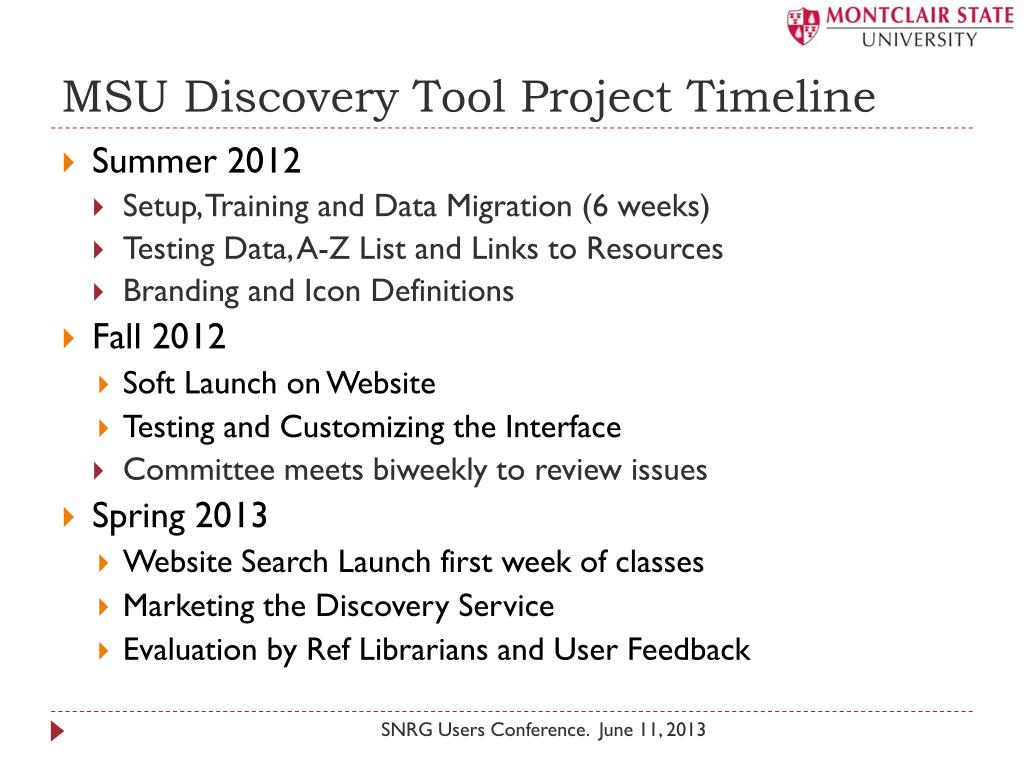 MONTCLAIR STATE UNIVERSITY

MSU Discovery Tool Project Timeline

Summer 2012
Setup, Training and Data Migration (6 weeks)
Testing Data, A-Z List and Links to Resources
Branding and Icon Definitions

Fall 2012
Soft Launch on Website
Testing and Customizing the Interface
Committee meets biweekly to review issues

Spring 2013
Website Search Launch first week of classes
Marketing the Discovery Service
Evaluation by Ref Librarians and User Feedback

SNRG Users Conference. June 11, 2013